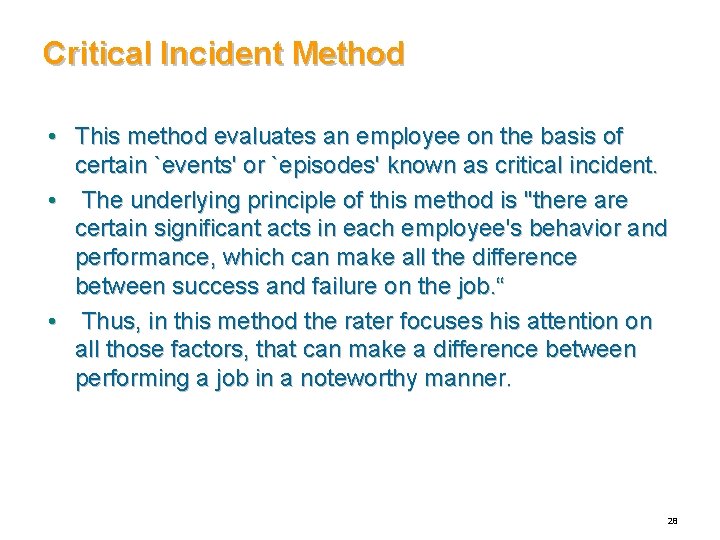 Critical Incident Method

• This method evaluates an employee on the basis of certain `events' or `episodes' known as critical incident.

• The underlying principle of this method is "there are certain significant acts in each employee's behavior and performance, which can make all the difference between success and failure on the job.“

• Thus, in this method the rater focuses his attention on all those factors, that can make a difference between performing a job in a noteworthy manner.

28